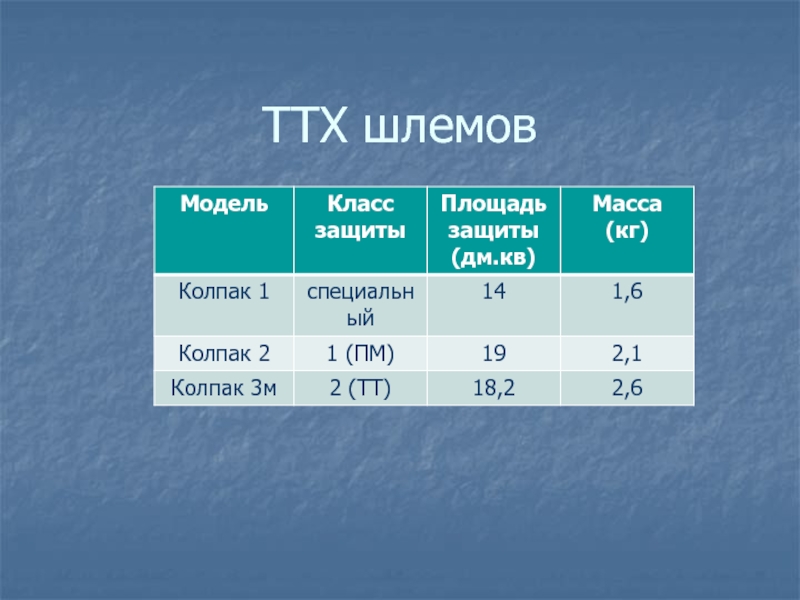 ТТХ шлемов

| Модель | Класс защиты | Площадь защиты (дм.кв) | Масса (кг) |
|---|---|---|---|
| Колпак 1 | специальный | 14 | 1,6 |
| Колпак 2 | 1 (ПМ) | 19 | 2,1 |
| Колпак 3м | 2 (ТТ) | 18,2 | 2,6 |